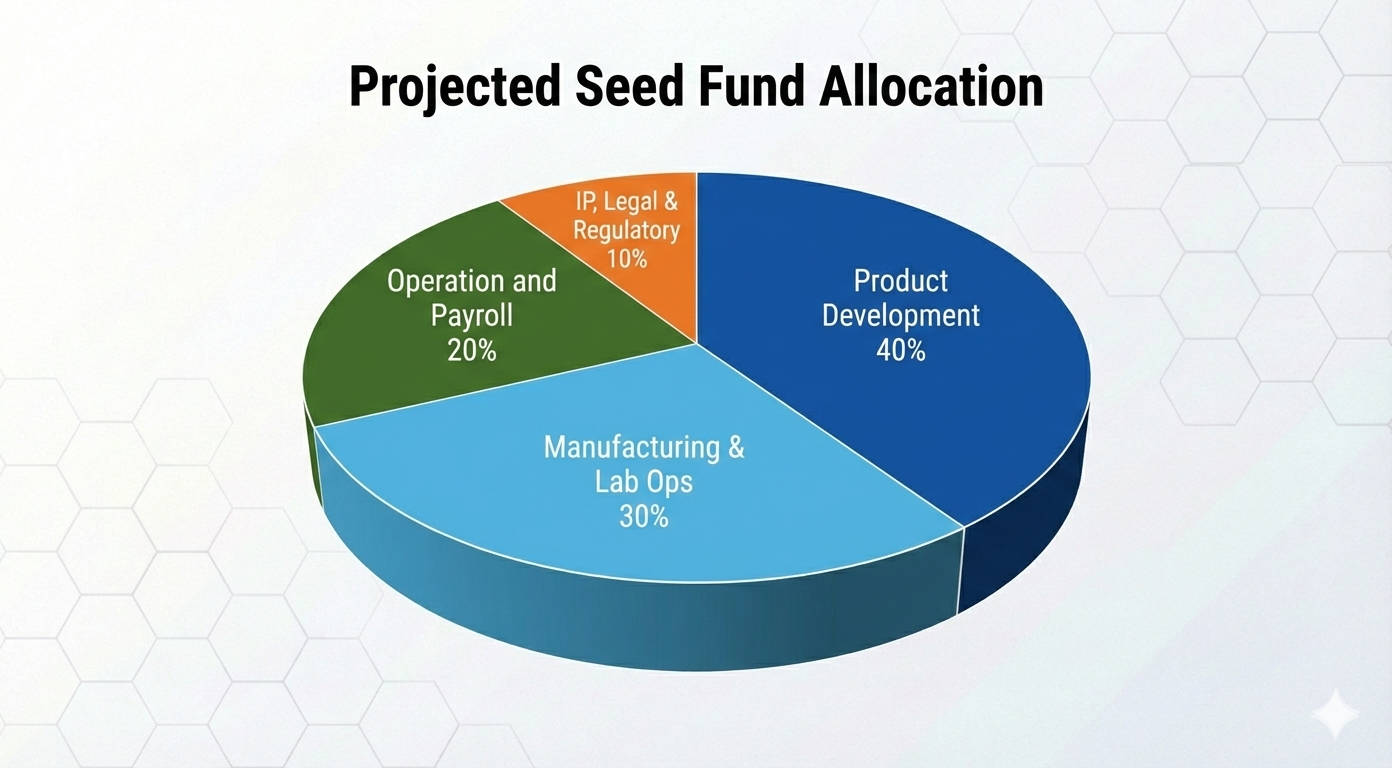 Projected Seed Fund Allocation

IP, Legal & Regulatory 10%

Operation and Payroll 20%

Product Development 40%

Manufacturing & Lab Ops 30%